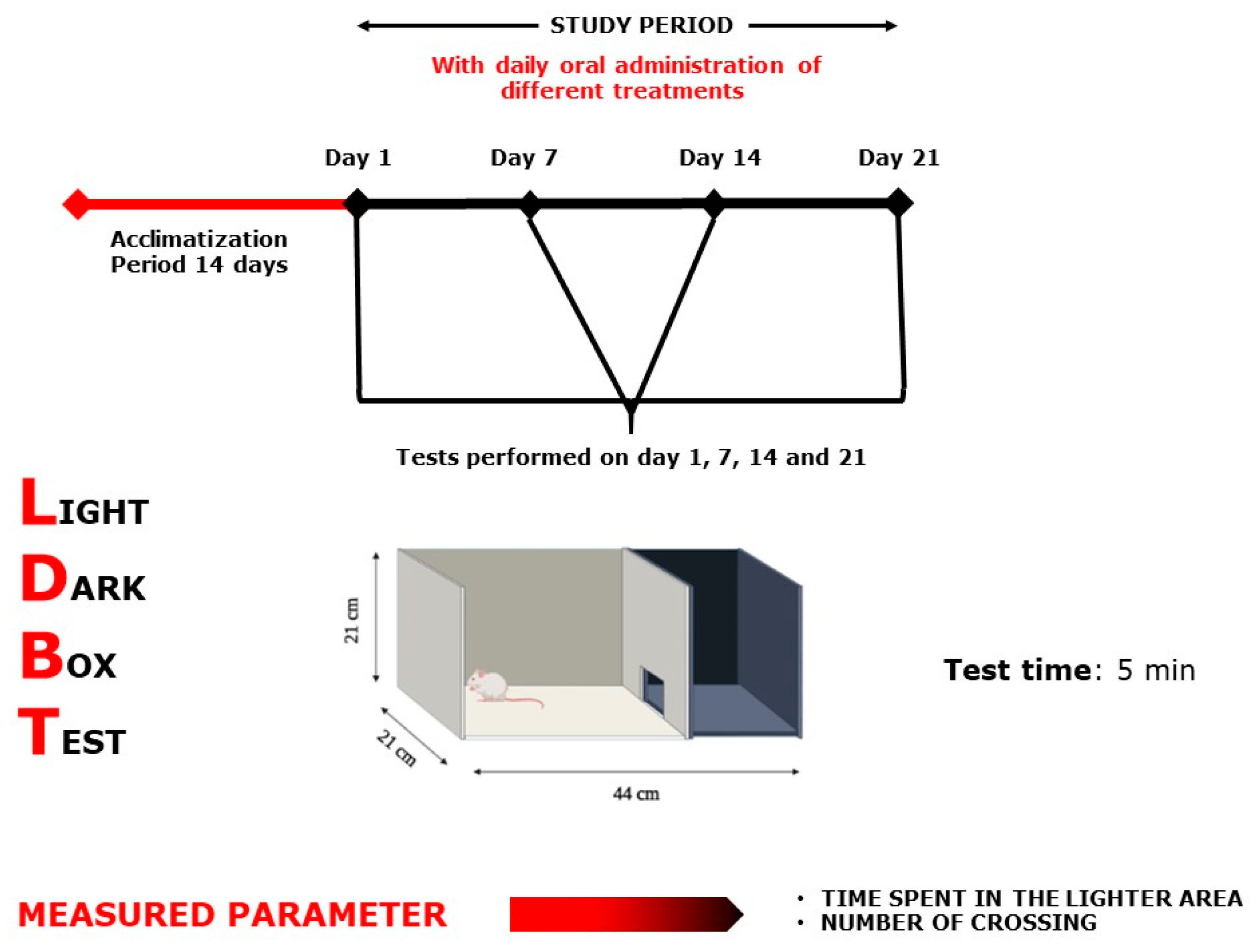 STUDY PERIOD

With daily oral administration of different treatments

Day 1 Day 7 Day 14 Day 21

Acclimatization Period 14 days

Tests performed on day 1, 7, 14 and 21

LIGHT
DARK
BOX
TEST

21 cm
21 cm
44 cm

Test time: 5 min

MEASURED PARAMETER

• TIME SPENT IN THE LIGHTER AREA
• NUMBER OF CROSSING